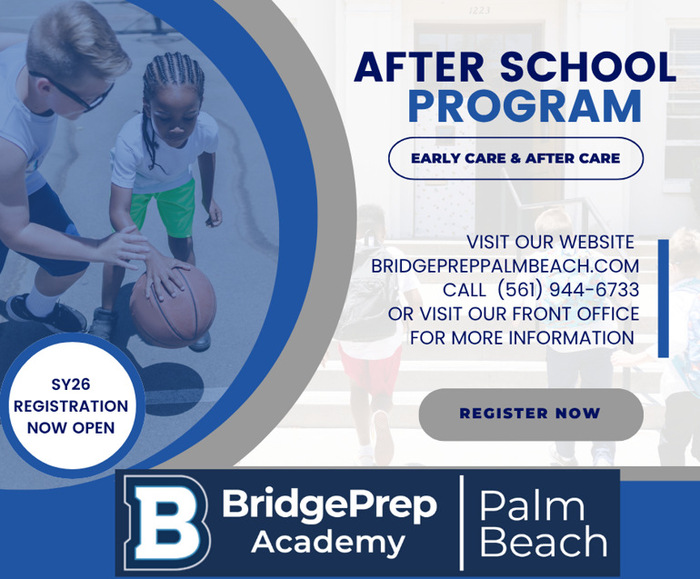 1223

AFTER SCHOOL PROGRAM

EARLY CARE & AFTER CARE

VISIT OUR WEBSITE
BRIDGEPREPPALMBEACH.COM
CALL (561) 944-6733
OR VISIT OUR FRONT OFFICE
FOR MORE INFORMATION

SY26
REGISTRATION
NOW OPEN

REGISTER NOW

B BridgePrep Academy | Palm Beach